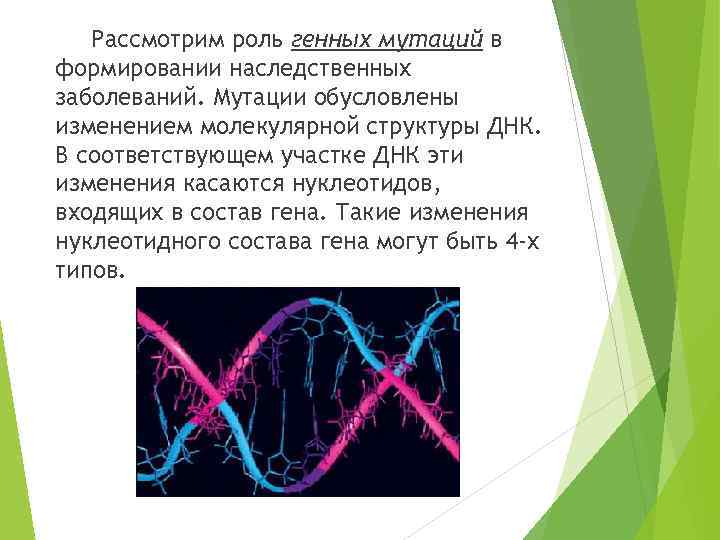 Рассмотрим роль генных мутаций в формировании наследственных заболеваний. Мутации обусловлены изменением молекулярной структуры ДНК. В соответствующем участке ДНК эти изменения касаются нуклеотидов, входящих в состав гена. Такие изменения нуклеотидного состава гена могут быть 4-х типов.